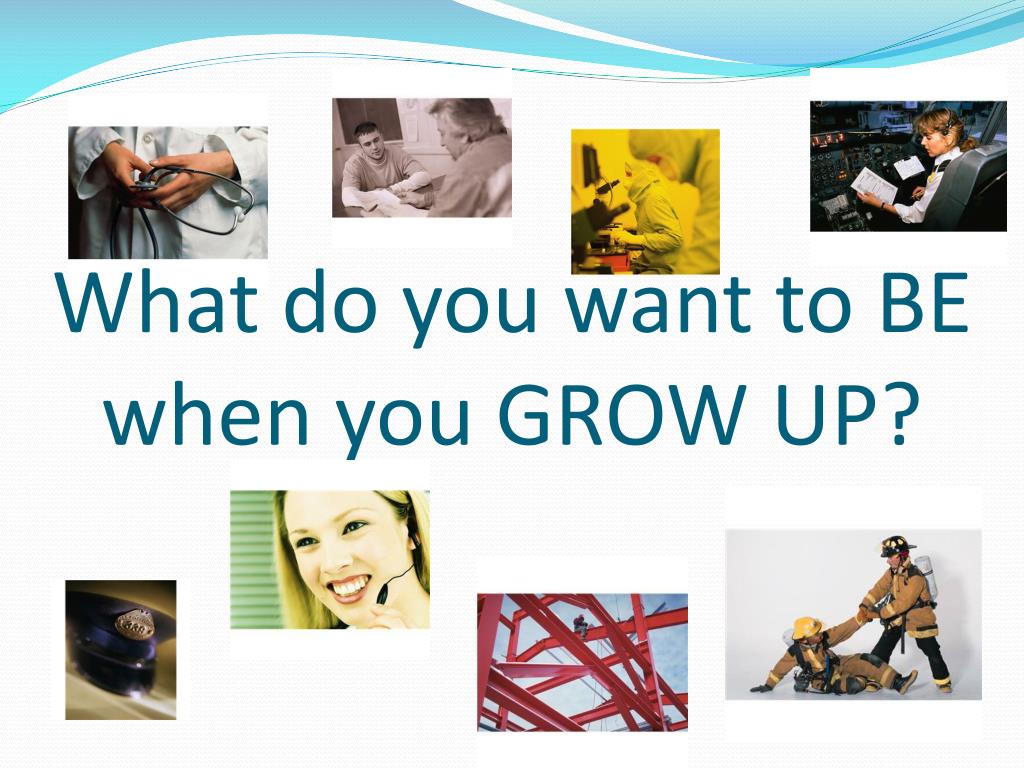 What do you want to BE when you GROW UP?